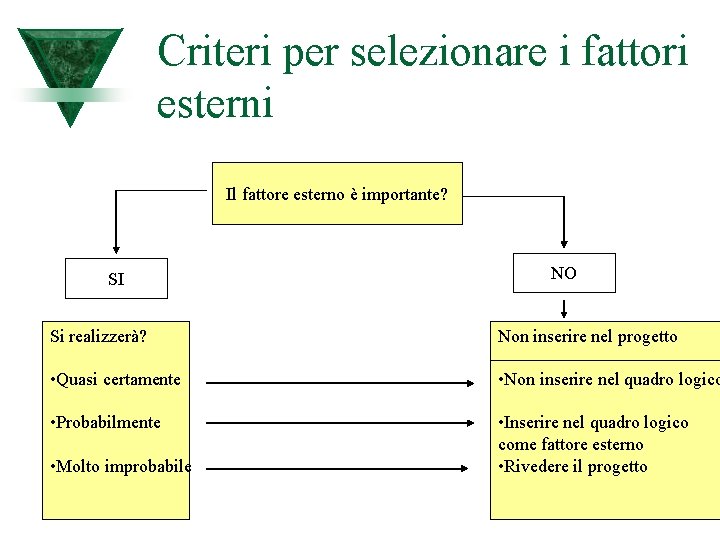 Criteri per selezionare i fattori esterni

Il fattore esterno è importante?

SI

NO

Si realizzerà?

•Quasi certamente

•Probabilmente

•Molto improbabile

Non inserire nel progetto

•Non inserire nel quadro logico

•Inserire nel quadro logico come fattore esterno

•Rivedere il progetto